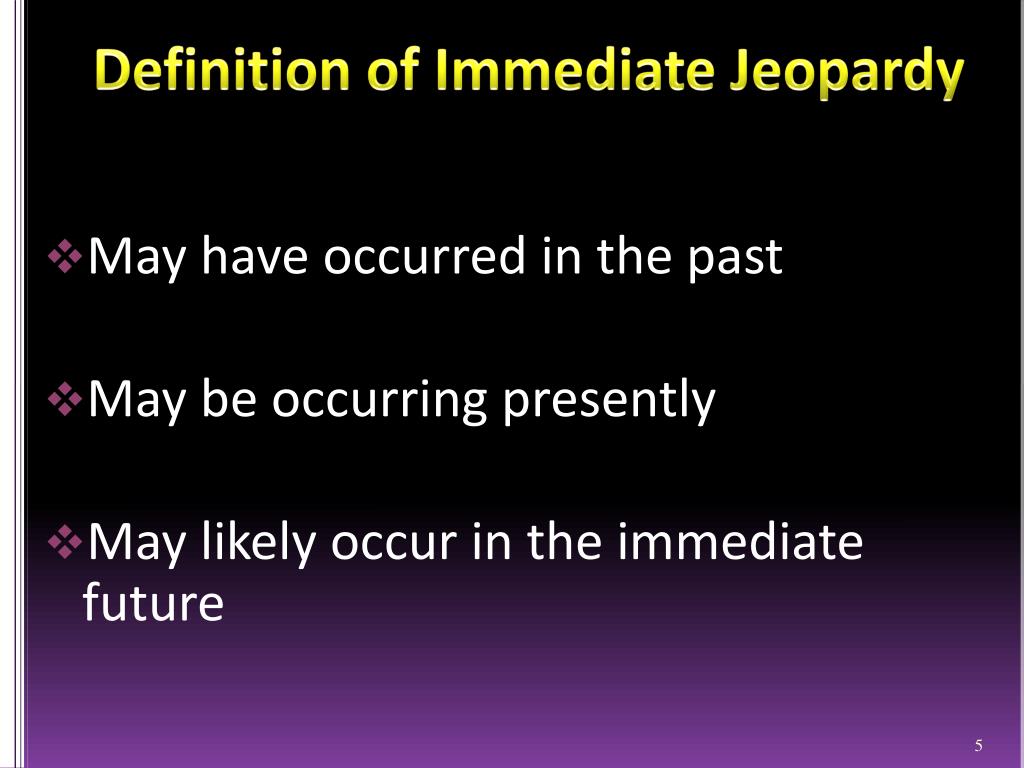 Definition of Immediate Jeopardy

❖May have occurred in the past

❖May be occurring presently

❖May likely occur in the immediate future

5